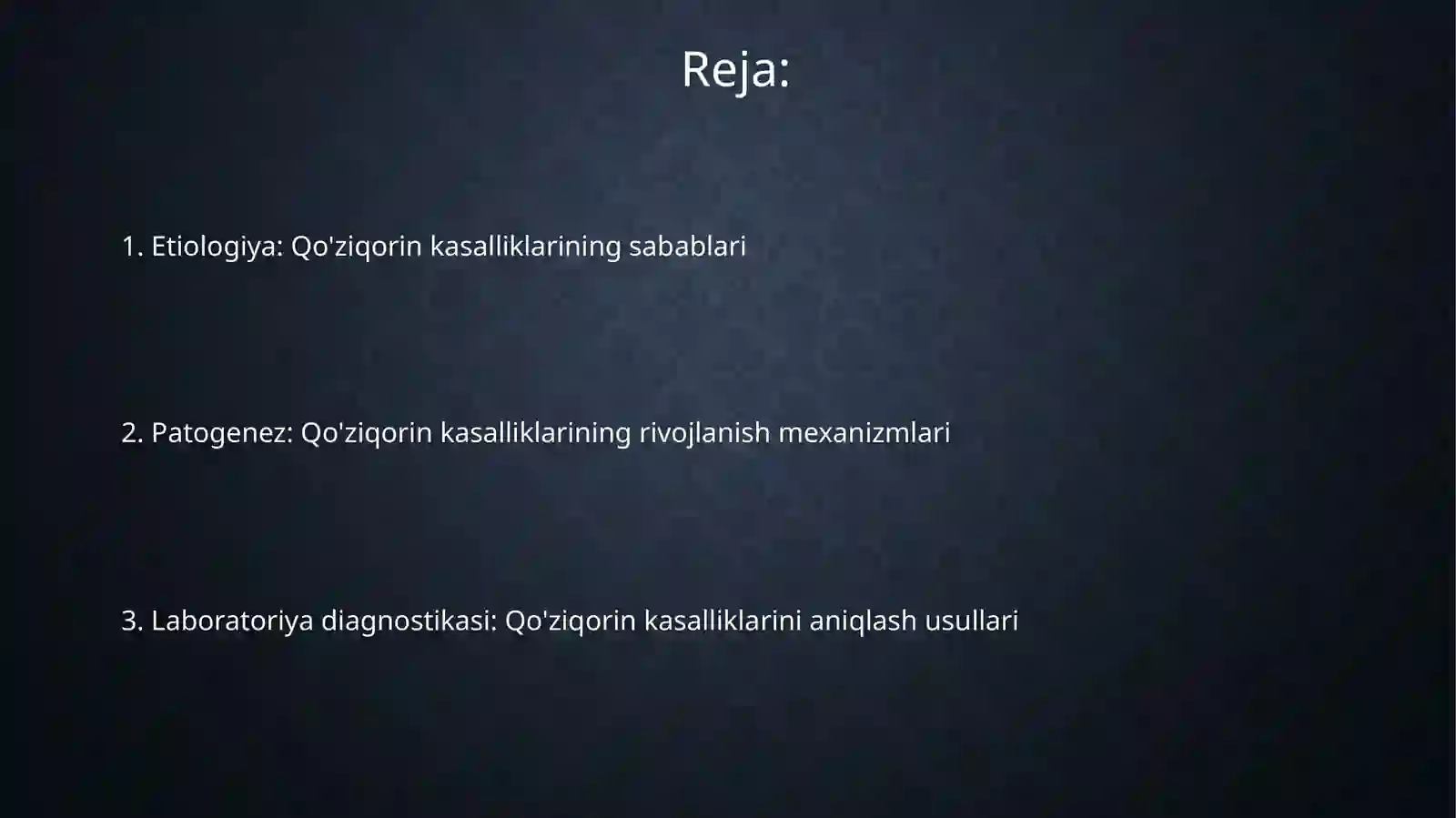 Reja:

1. Etiologiya: Qo'ziqorin kasalliklarining sabablari

2. Patogenez: Qo'ziqorin kasalliklarining rivojlanish mexanizmlari

3. Laboratoriya diagnostikasi: Qo'ziqorin kasalliklarini aniqlash usullari